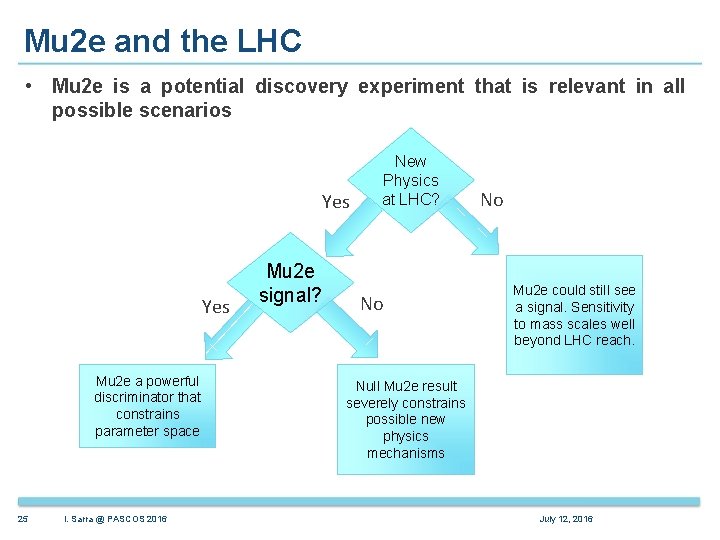 Mu2e and the LHC

• Mu2e is a potential discovery experiment that is relevant in all possible scenarios

New Physics at LHC?

Yes

No

Mu2e signal?

Yes

No

Mu2e could still see a signal. Sensitivity to mass scales well beyond LHC reach.

Mu2e a powerful discriminator that constrains parameter space

Null Mu2e result severely constrains possible new physics mechanisms

25 I. Sarra @ PASCOS 2016 July 12, 2016